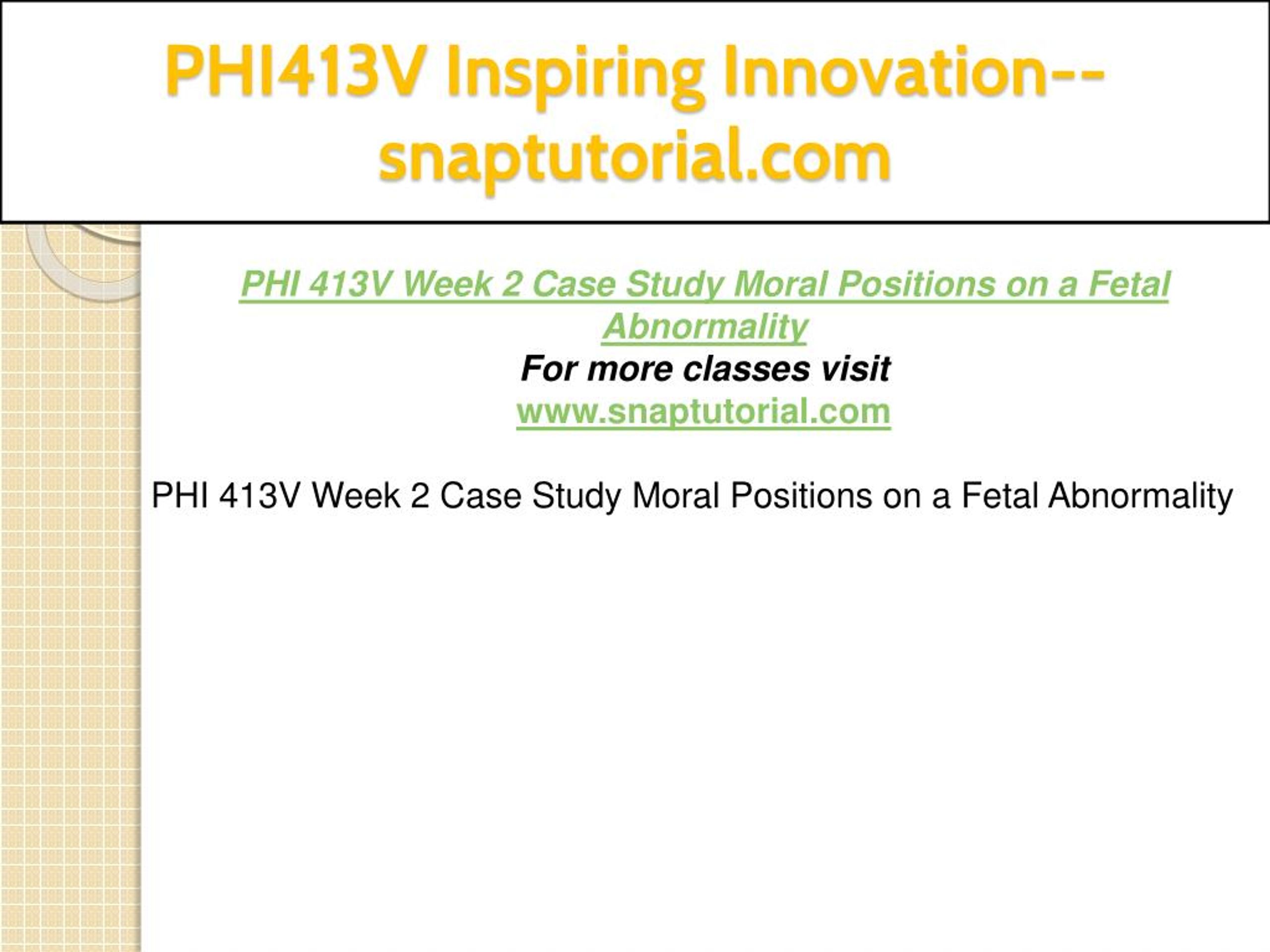 PHI413V Inspiring Innovation--snaptutorial.com

PHI 413V Week 2 Case Study Moral Positions on a Fetal Abnormality
For more classes visit
www.snaptutorial.com

PHI 413V Week 2 Case Study Moral Positions on a Fetal Abnormality